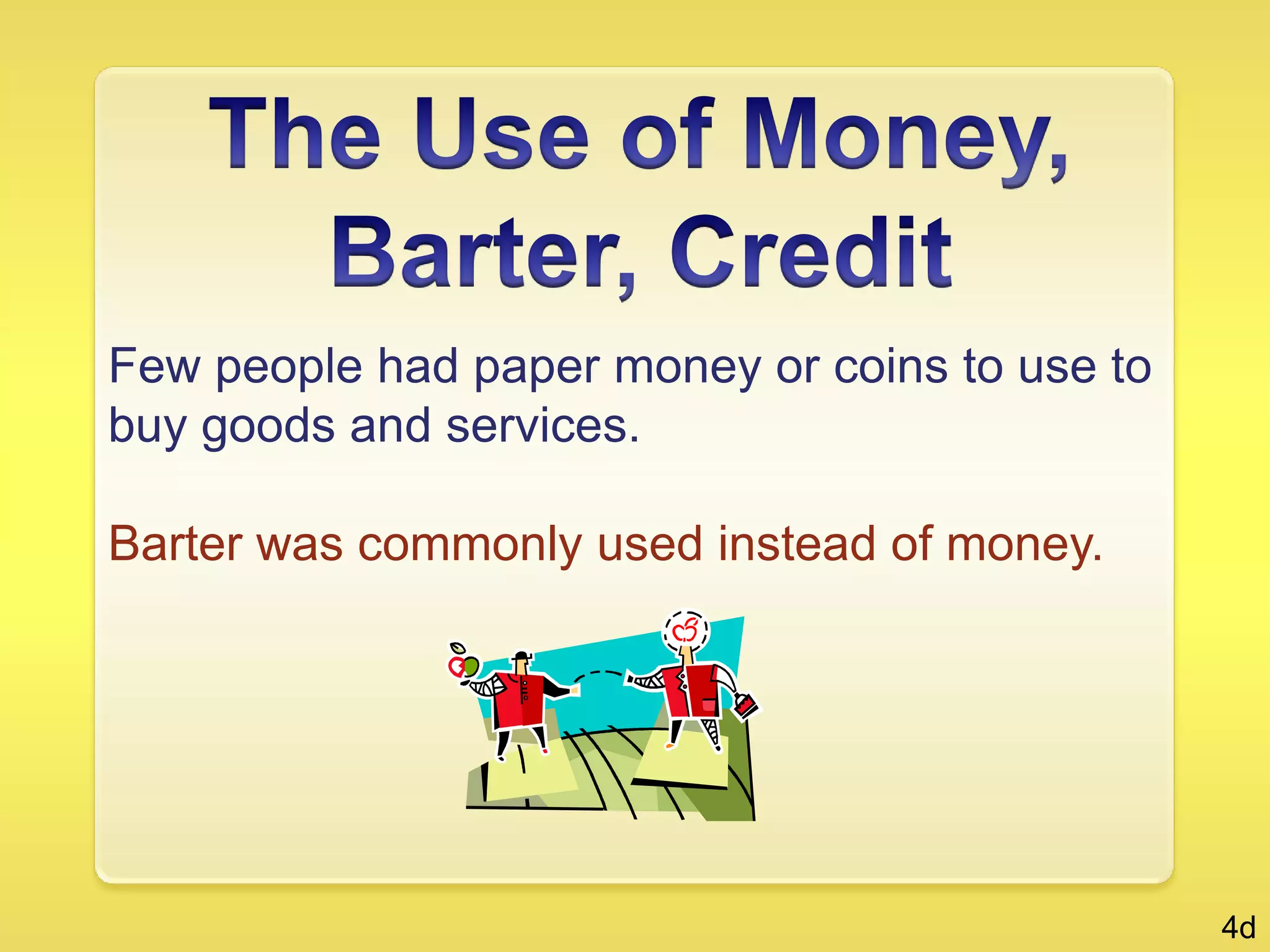 The Use of Money, Barter, Credit

Few people had paper money or coins to use to buy goods and services.

Barter was commonly used instead of money.

4d